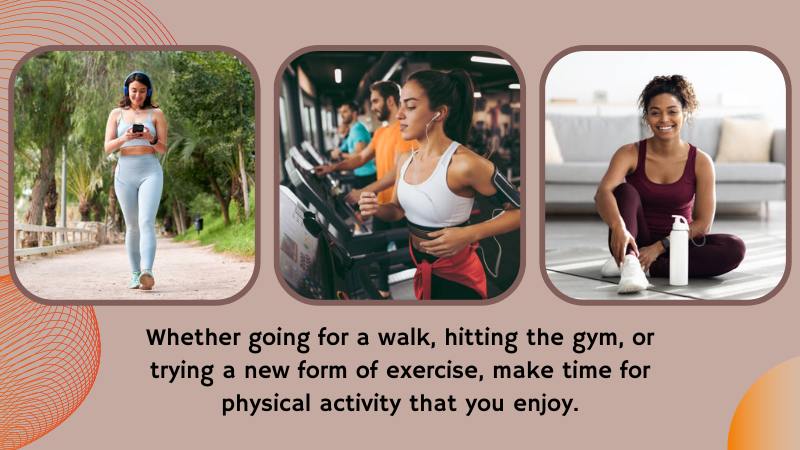 Whether going for a walk, hitting the gym, or trying a new form of exercise, make time for physical activity that you enjoy.